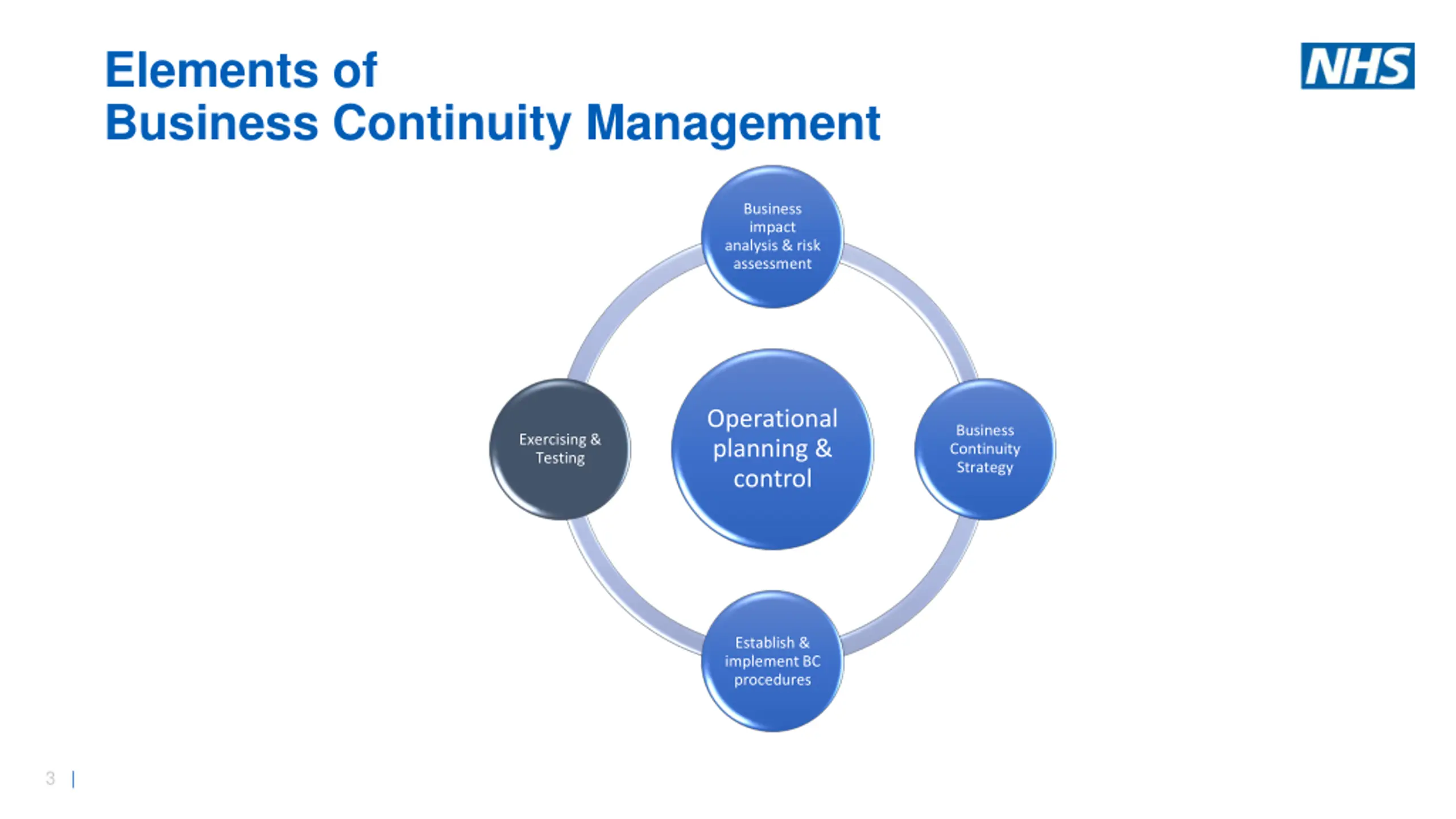 Elements of
Business Continuity Management

NHS

Business impact analysis & risk assessment

Exercising & Testing

Operational planning & control

Business Continuity Strategy

Establish & implement BC procedures

3 |